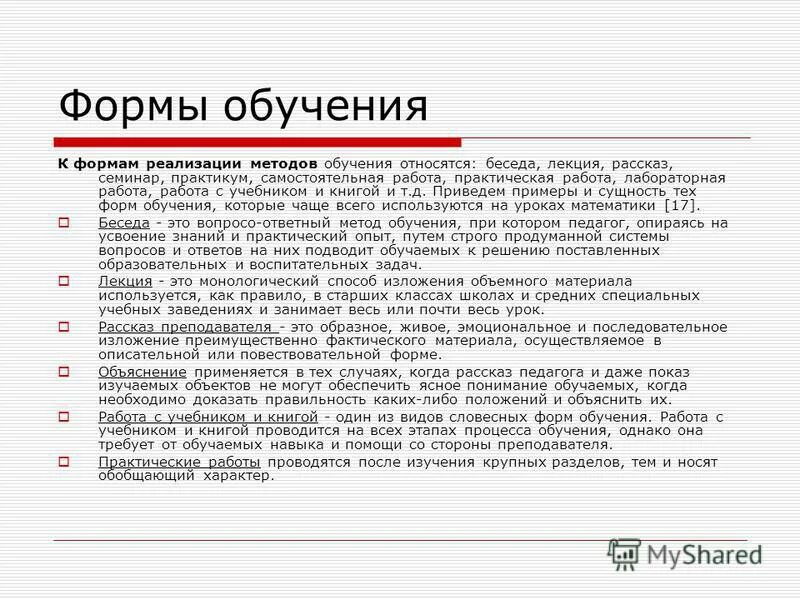 Формы обучения

К формам реализации методов обучения относятся: беседа, лекция, рассказ, семинар, практикум, самостоятельная работа, практическая работа, лабораторная работа, работа с учебником и книгой и т.д. Приведем примеры и сущность тех форм обучения, которые чаще всего используются на уроках математики [17].

Беседа - это вопросо-ответный метод обучения, при котором педагог, опираясь на усвоение знаний и практический опыт, путем строго продуманной системы вопросов и ответов на них подводит обучаемых к решению поставленных образовательных и воспитательных задач.

Лекция - это монологический способ изложения объемного материала используется, как правило, в старших классах школах и средних специальных учебных заведениях и занимает весь или почти весь урок.

Рассказ преподавателя - это образное, живое, эмоциональное и последовательное изложение преимущественно фактического материала, осуществляемое в описательной или повествовательной форме.

Объяснение применяется в тех случаях, когда рассказ педагога и даже показ изучаемых объектов не могут обеспечить ясное понимание обучаемых, когда необходимо доказать правильность каких-либо положений и объяснить их.

Работа с учебником и книгой - один из видов словесных форм обучения. Работа с учебником и книгой проводится на всех этапах процесса обучения, однако она требует от обучаемых навыка и помощи со стороны преподавателя.

Практические работы проводятся после изучения крупных разделов, тем и носят обобщающий характер.

MyShared